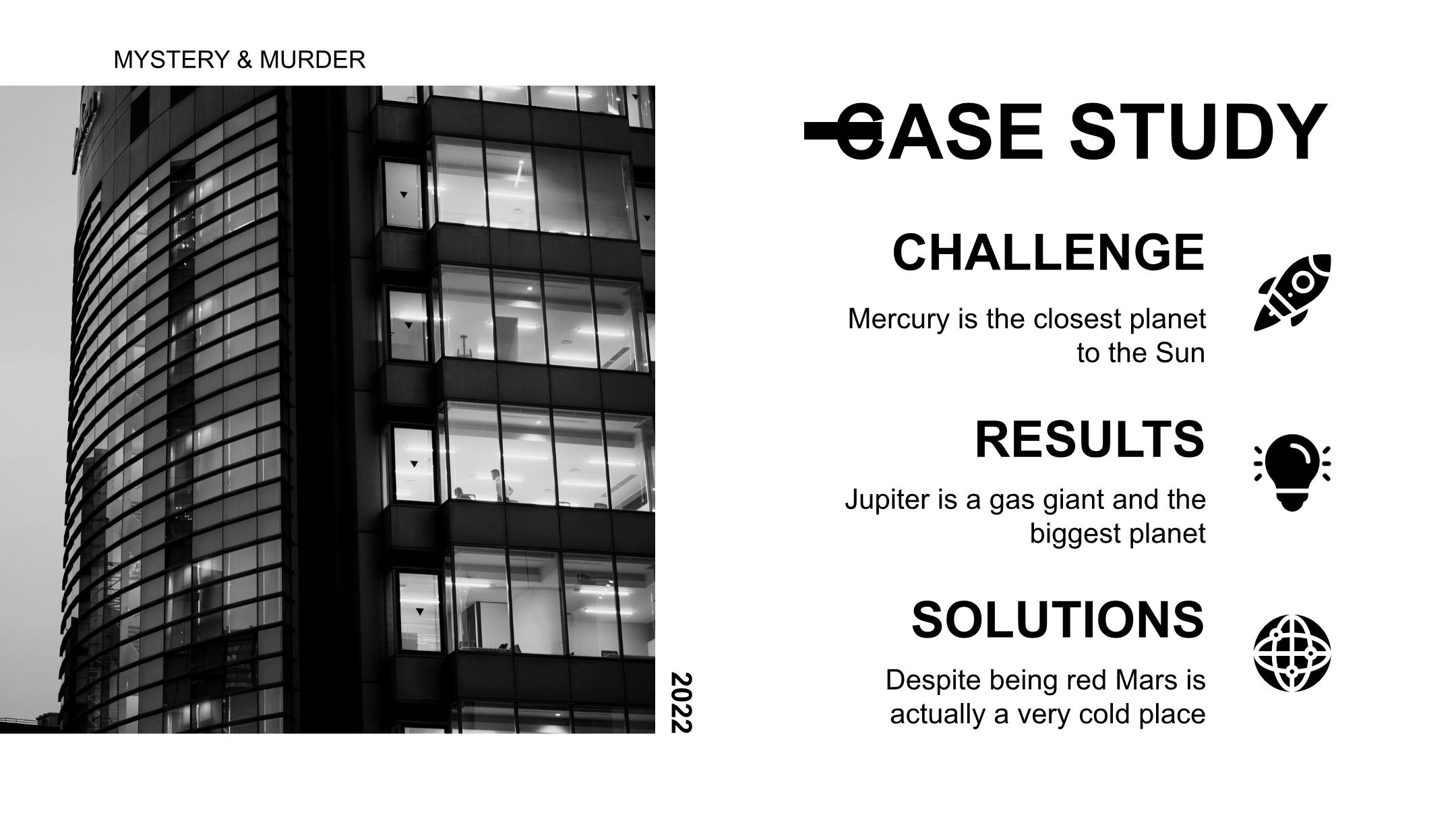 MYSTERY & MURDER

2022

CASE STUDY

CHALLENGE

Mercury is the closest planet to the Sun

RESULTS

Jupiter is a gas giant and the biggest planet

SOLUTIONS

Despite being red Mars is actually a very cold place